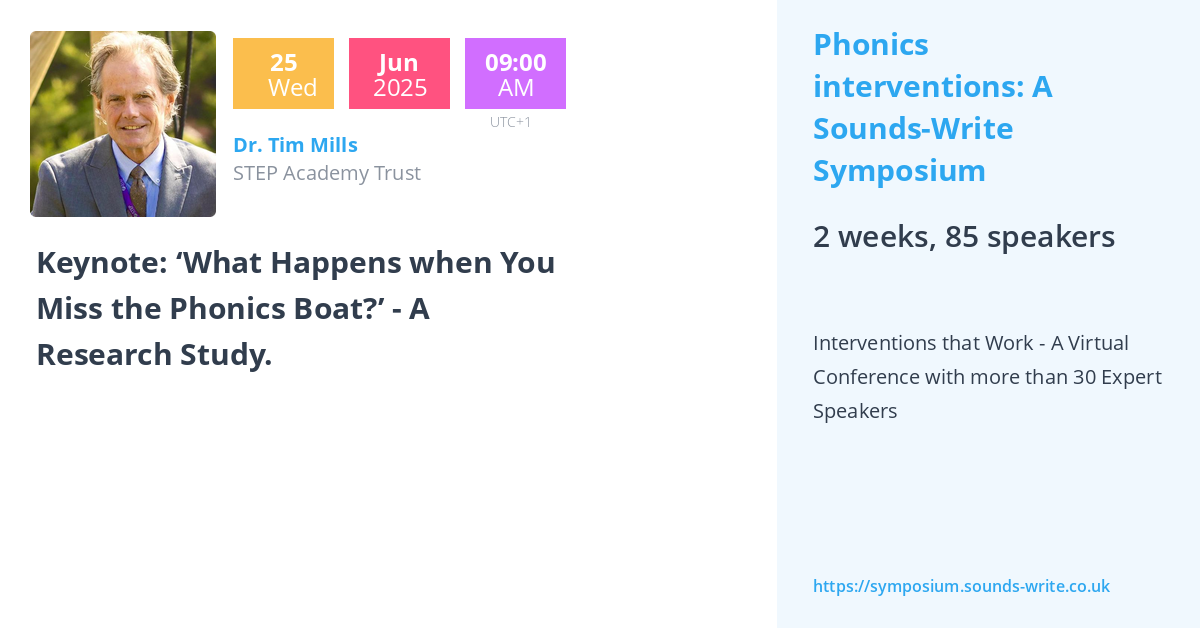 25
Wed

Jun
2025

09:00
AM

UTC+1

Dr. Tim Mills
STEP Academy Trust

Keynote: ‘What Happens when You Miss the Phonics Boat?’ - A Research Study.

Phonics interventions: A Sounds-Write Symposium

2 weeks, 85 speakers

Interventions that Work - A Virtual Conference with more than 30 Expert Speakers

https://symposium.sounds-write.co.uk